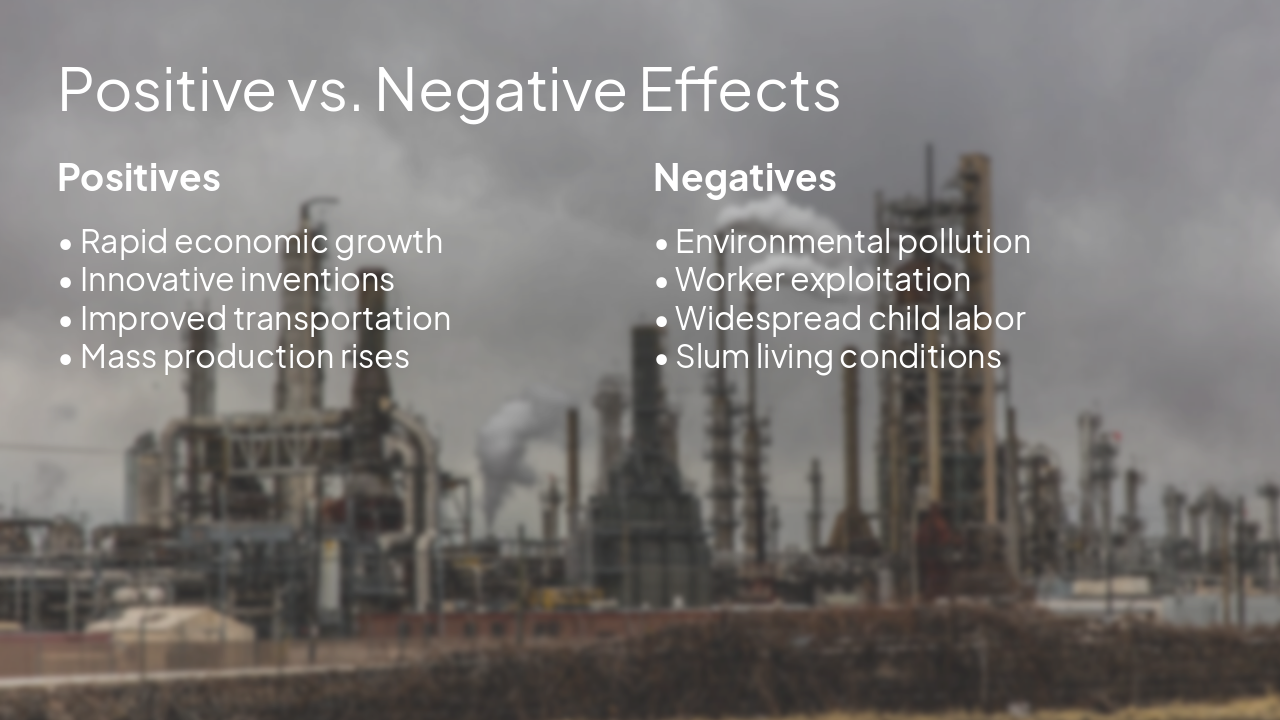 Positive vs. Negative Effects

Positives

• Rapid economic growth
• Innovative inventions
• Improved transportation
• Mass production rises

Negatives

• Environmental pollution
• Worker exploitation
• Widespread child labor
• Slum living conditions